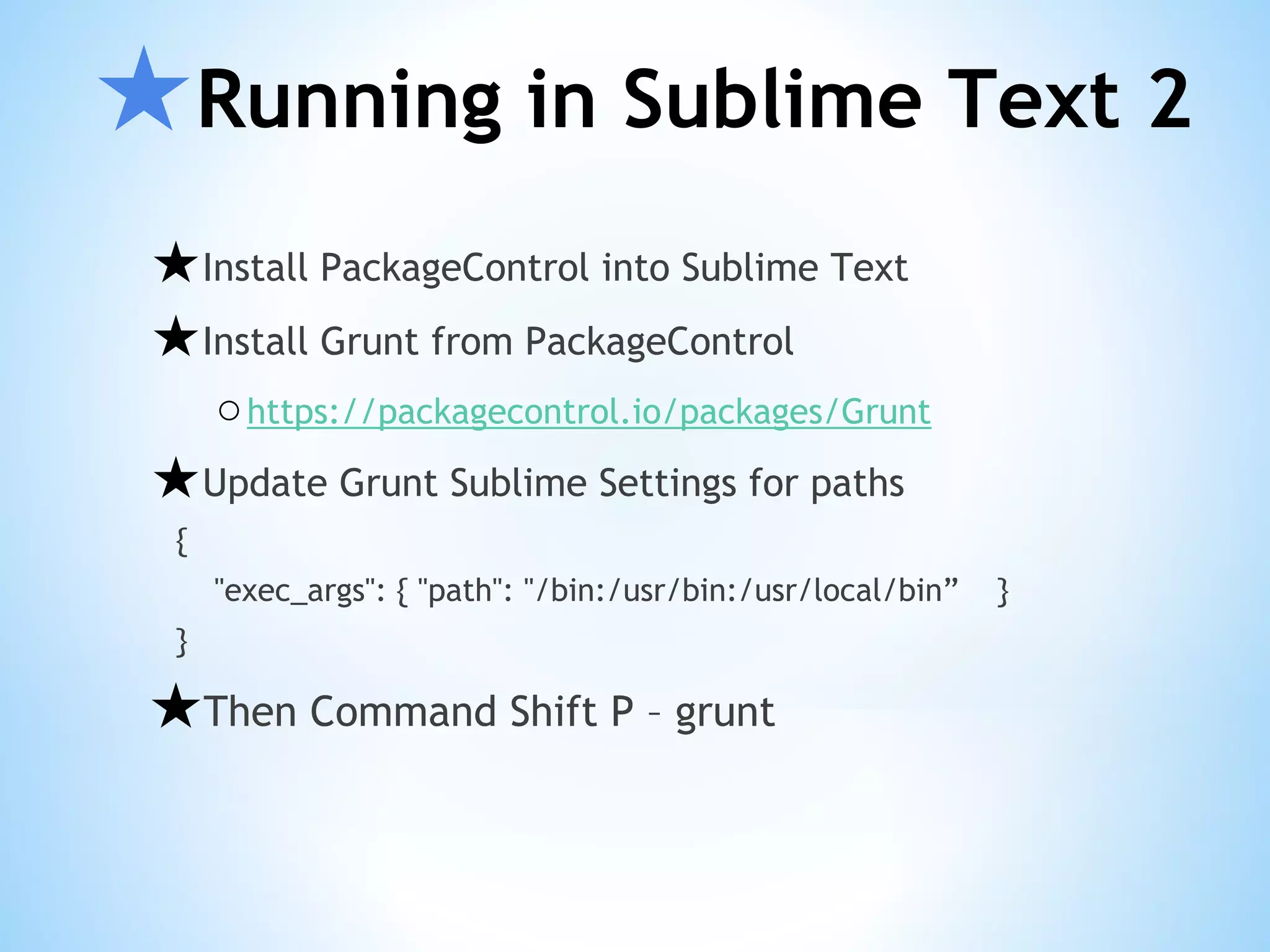 ★Running in Sublime Text 2

★Install PackageControl into Sublime Text

★Install Grunt from PackageControl

○ https://packagecontrol.io/packages/Grunt

★Update Grunt Sublime Settings for paths

{
"exec_args": { "path": "/bin:/usr/bin:/usr/local/bin”   }
}

★Then Command Shift P – grunt